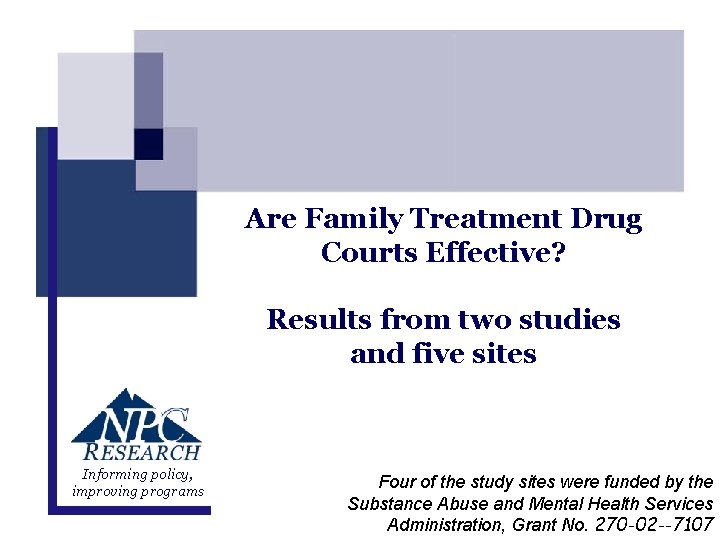 Are Family Treatment Drug Courts Effective?

Results from two studies and five sites

NPC RESEARCH
Informing policy, improving programs

Four of the study sites were funded by the Substance Abuse and Mental Health Services Administration, Grant No. 270-02--7107